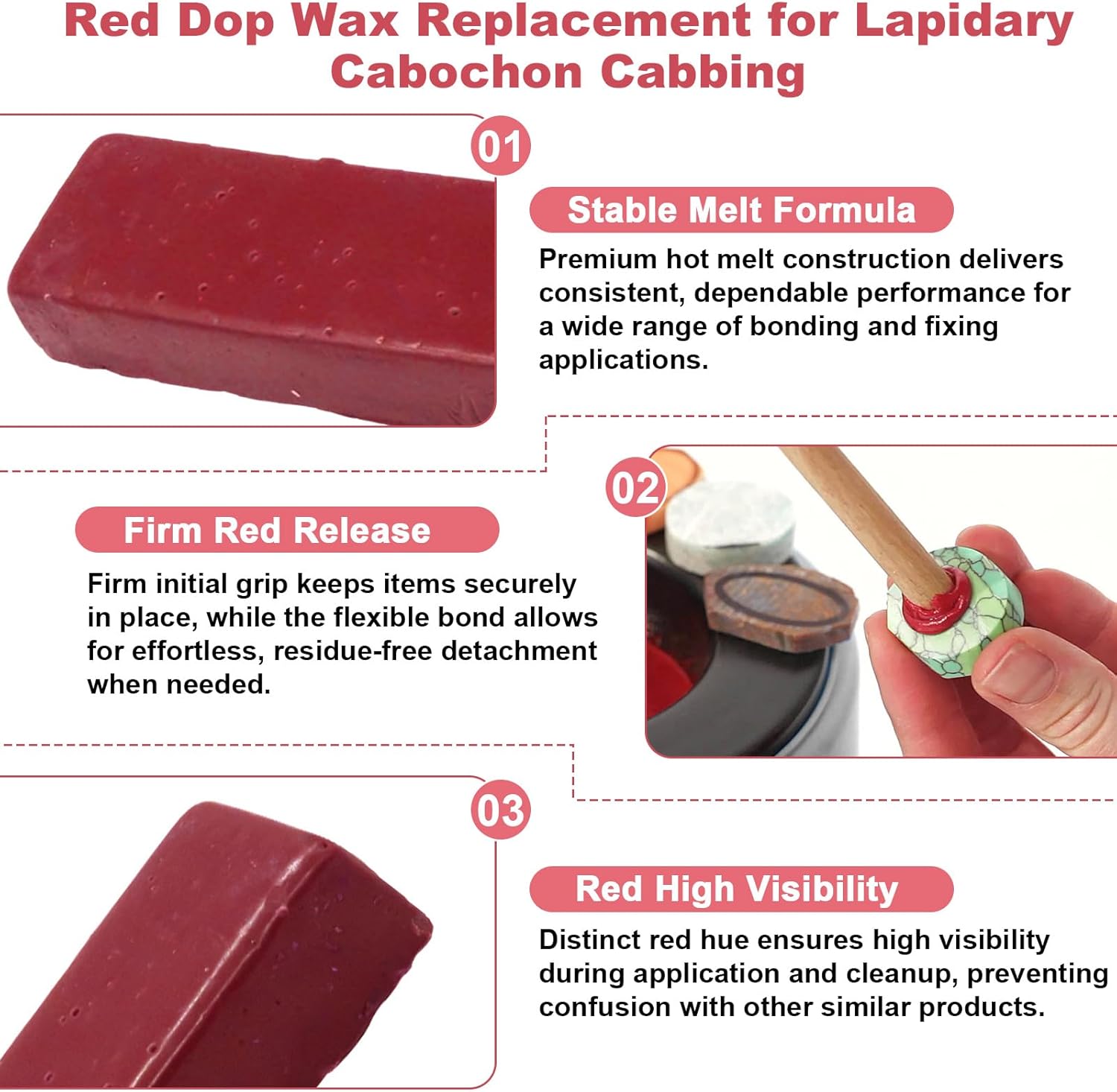 Red Dop Wax Replacement for Lapidary Cabochon Cabbing

01

Stable Melt Formula

Premium hot melt construction delivers consistent, dependable performance for a wide range of bonding and fixing applications.

02

Firm Red Release

Firm initial grip keeps items securely in place, while the flexible bond allows for effortless, residue-free detachment when needed.

03

Red High Visibility

Distinct red hue ensures high visibility during application and cleanup, preventing confusion with other similar products.